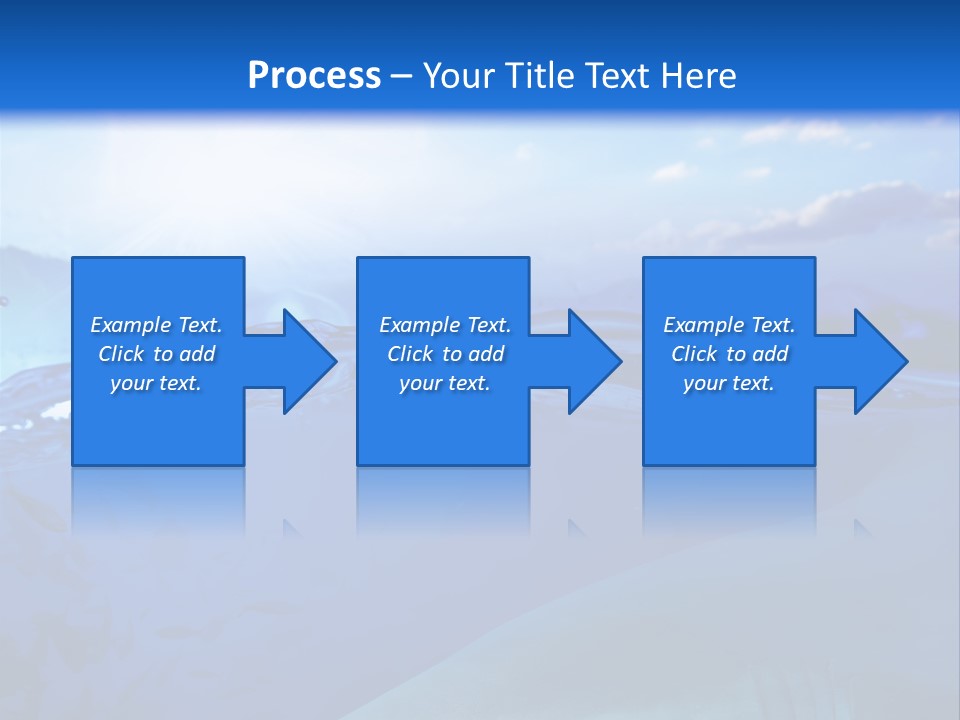 Process – Your Title Text Here

Example Text. Click to add your text.

Example Text. Click to add your text.

Example Text. Click to add your text.